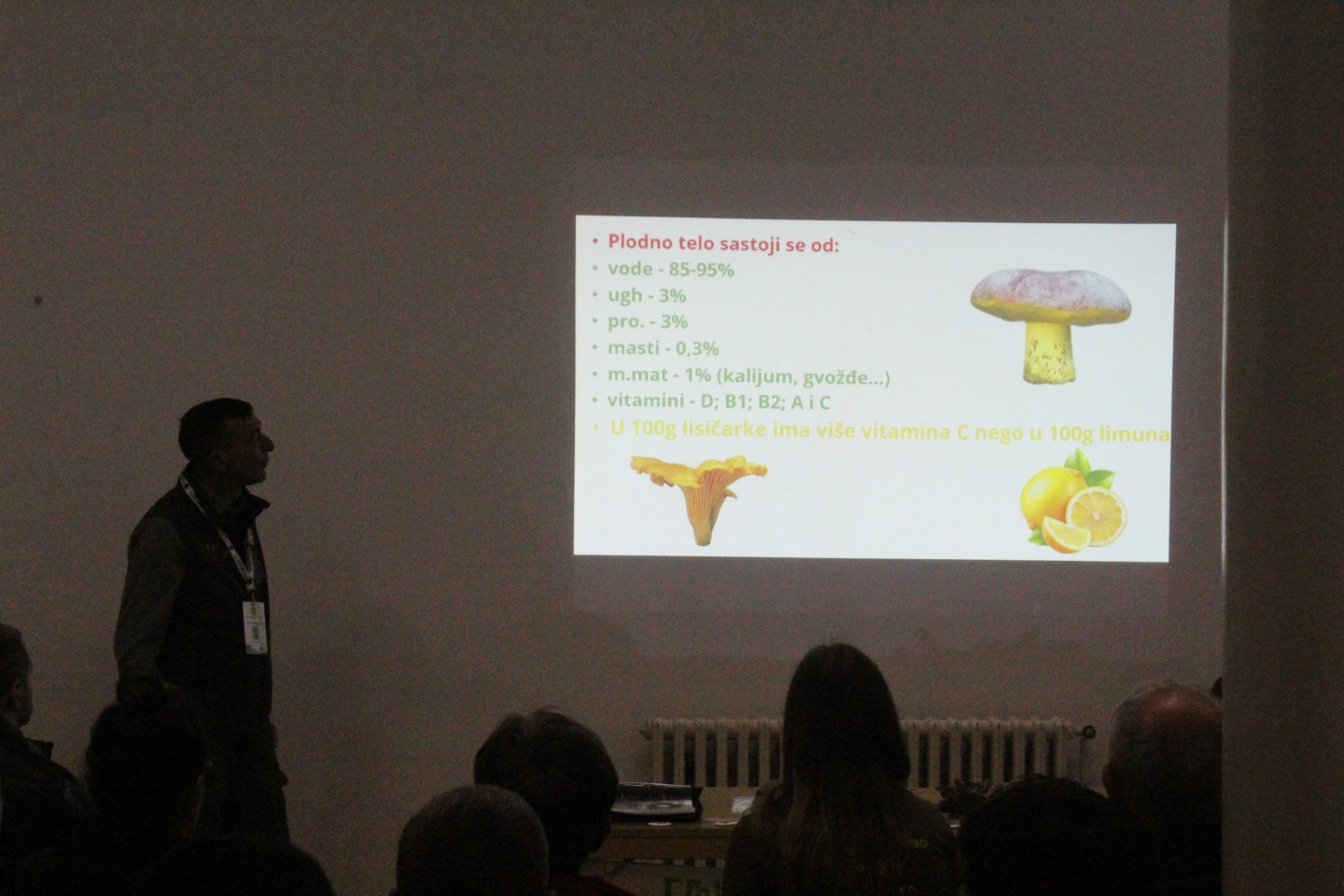 • Plodno telo sastoji se od:
• vode - 85-95%
• ugh - 3%
• pro. - 3%
• masti - 0,3%
• m.mat - 1% (kalijum, gvožđe...)
• vitamini - D; B1; B2; A i C
• U 100g lisičarke ima više vitamina C nego u 100g limuna